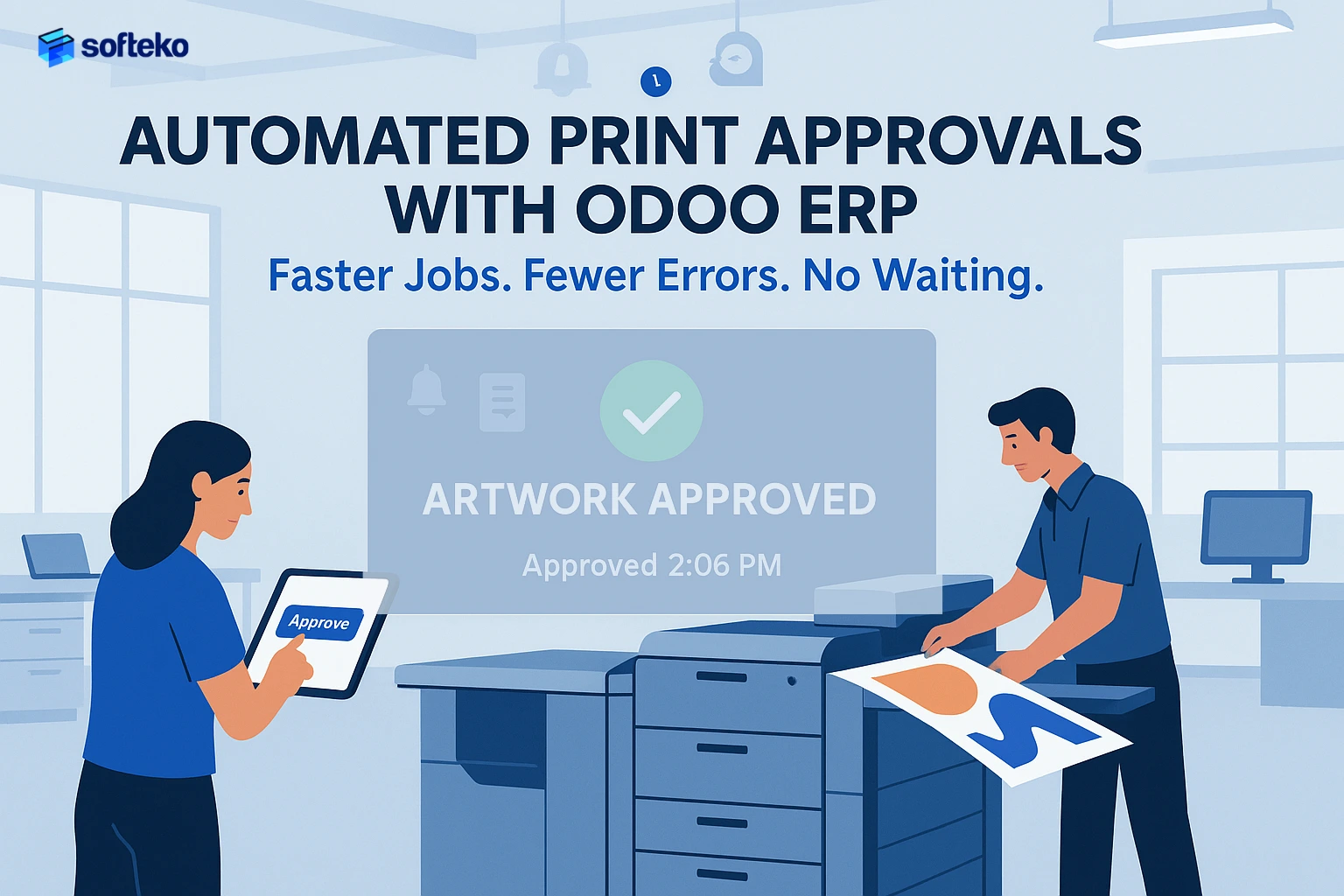 softeko

AUTOMATED PRINT APPROVALS WITH ODOO ERP

Faster Jobs. Fewer Errors. No Waiting.

ARTWORK APPROVED

Approved 2:06 PM

Approve